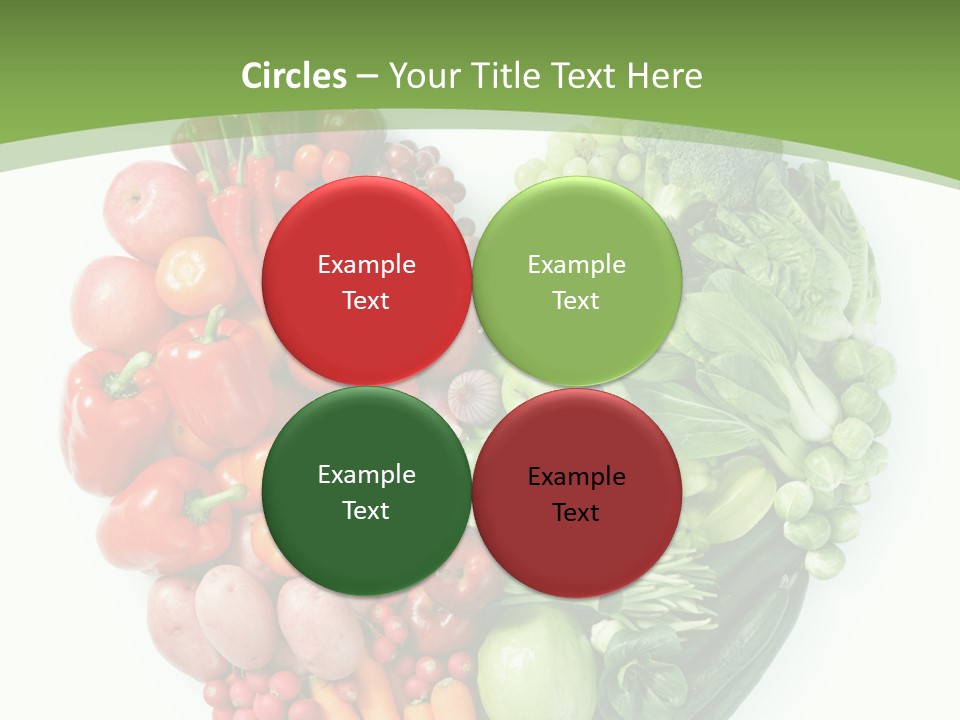 Circles – Your Title Text Here

Example Text

Example Text

Example Text

Example Text